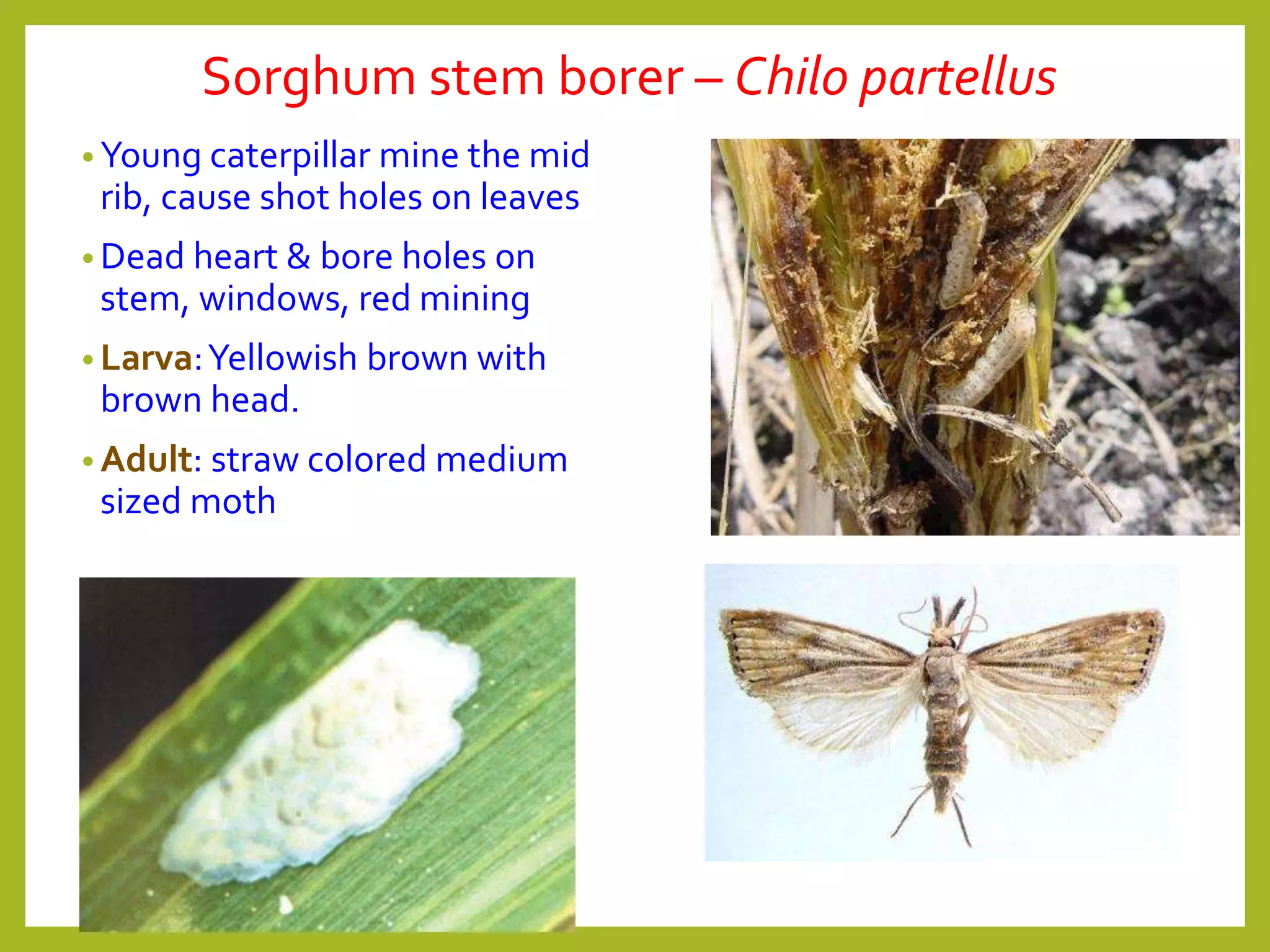 Sorghum stem borer – Chilo partellus

• Young caterpillar mine the mid rib, cause shot holes on leaves

• Dead heart & bore holes on stem, windows, red mining

• Larva: Yellowish brown with brown head.

• Adult: straw colored medium sized moth